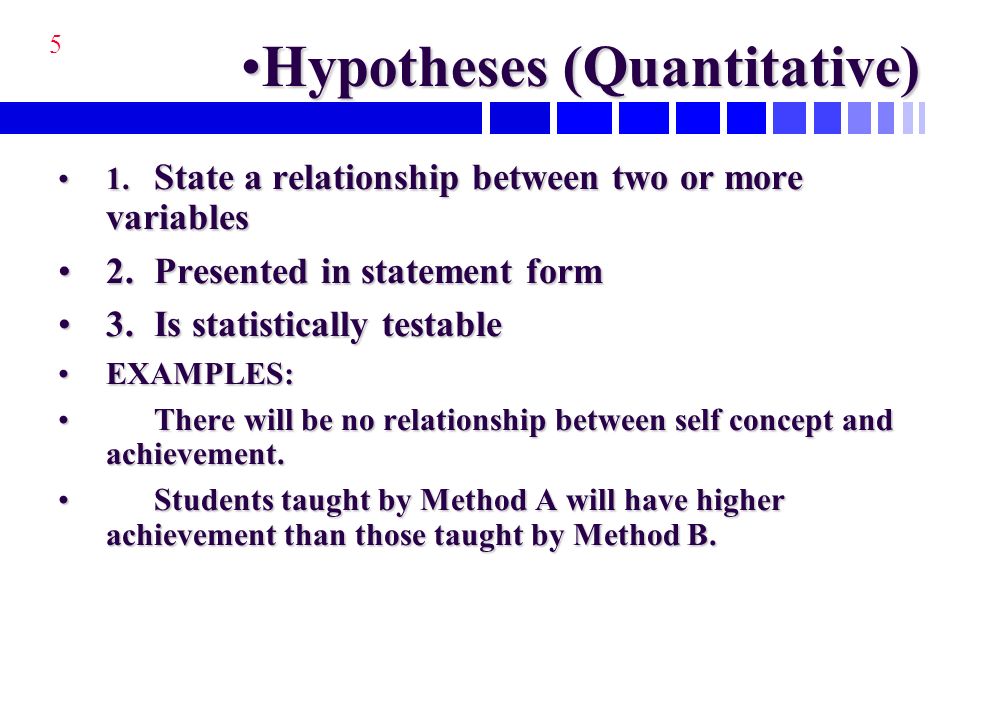 5

•Hypotheses (Quantitative)

• 1. State a relationship between two or more variables
• 2. Presented in statement form
• 3. Is statistically testable
• EXAMPLES:
• There will be no relationship between self concept and achievement.
• Students taught by Method A will have higher achievement than those taught by Method B.